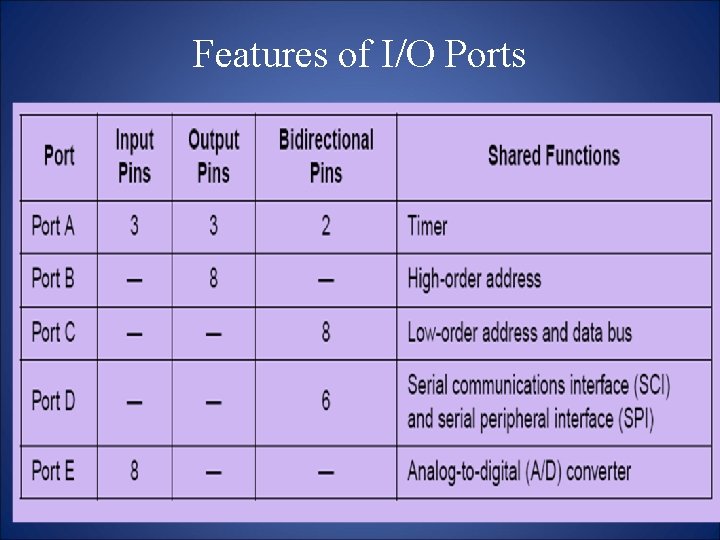 Features of I/O Ports

| Port | Input Pins | Output Pins | Bidirectional Pins | Shared Functions |
|---|---|---|---|---|
| Port A | 3 | 3 | 2 | Timer |
| Port B | — | 8 | — | High-order address |
| Port C | — | — | 8 | Low-order address and data bus |
| Port D | — | — | 6 | Serial communications interface (SCI) and serial peripheral interface (SPI) |
| Port E | 8 | — | — | Analog-to-digital (A/D) converter |